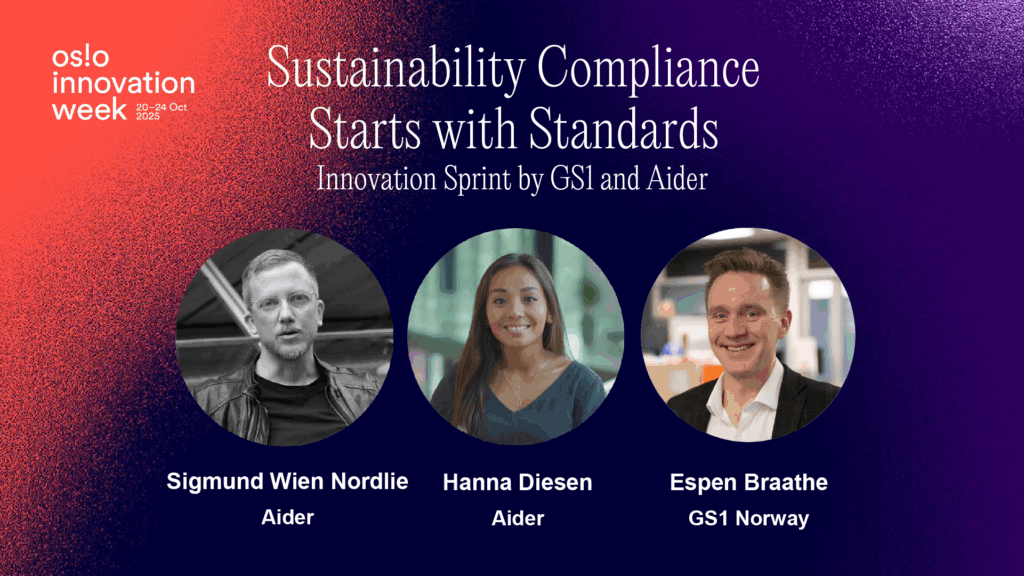 os!o innovation week 20–24 Oct 2025

Sustainability Compliance Starts with Standards

Innovation Sprint by GS1 and Aider

Sigmund Wien Nordlie
Aider

Hanna Diesen
Aider

Espen Braathe
GS1 Norway